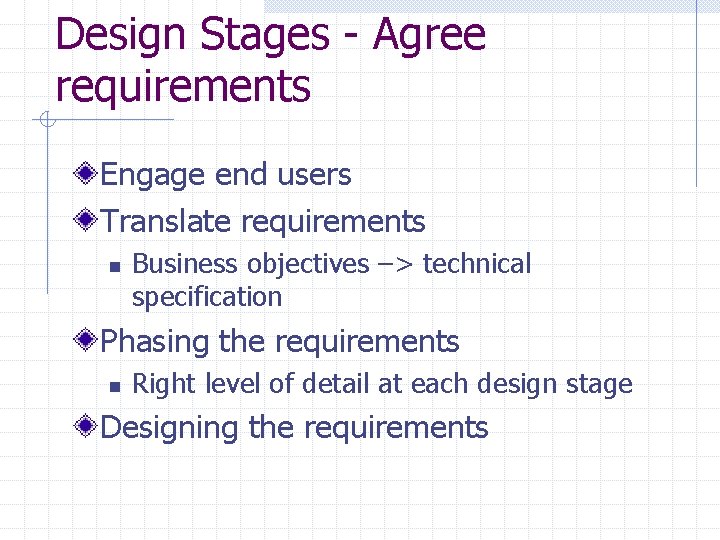 Design Stages - Agree requirements

Engage end users

Translate requirements

Business objectives –> technical specification

Phasing the requirements

Right level of detail at each design stage

Designing the requirements